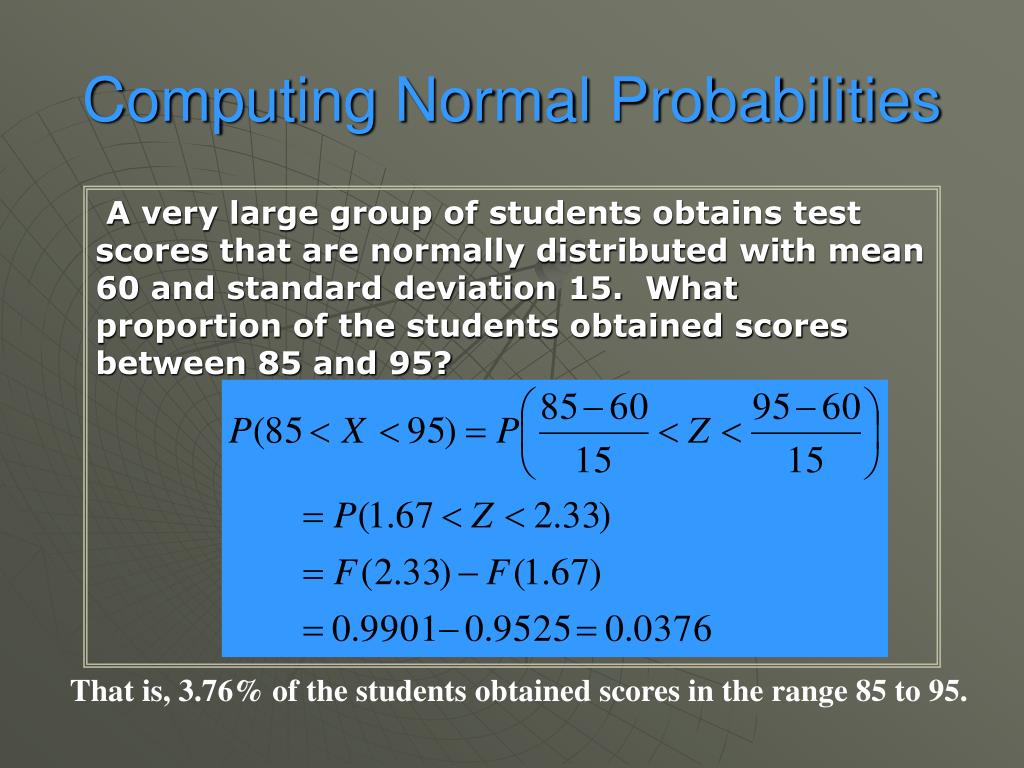 Computing Normal Probabilities

A very large group of students obtains test scores that are normally distributed with mean 60 and standard deviation 15. What proportion of the students obtained scores between 85 and 95?

$P(85 < X < 95) = P\left(\frac{85-60}{15} < Z < \frac{95-60}{15}\right)$

$= P(1.67 < Z < 2.33)$

$= F(2.33) - F(1.67)$

$= 0.9901 - 0.9525 = 0.0376$

That is, 3.76% of the students obtained scores in the range 85 to 95.